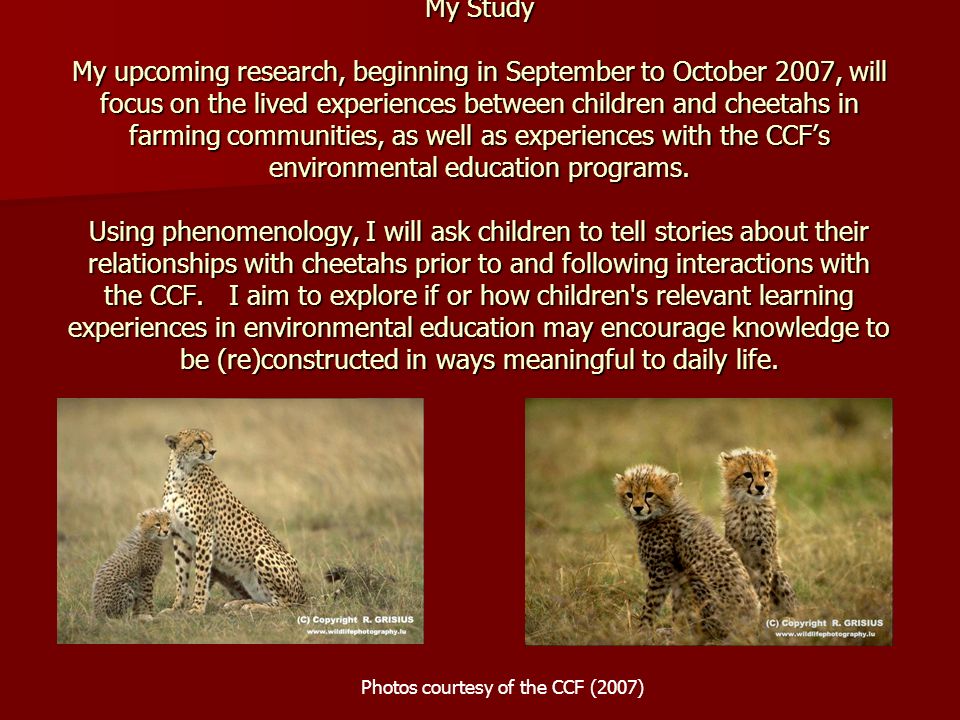 My Study

My upcoming research, beginning in September to October 2007, will focus on the lived experiences between children and cheetahs in farming communities, as well as experiences with the CCF's environmental education programs.

Using phenomenology, I will ask children to tell stories about their relationships with cheetahs prior to and following interactions with the CCF. I aim to explore if or how children's relevant learning experiences in environmental education may encourage knowledge to be (re)constructed in ways meaningful to daily life.

(C) Copyright R. GRISIUS
www.wildlifephotography.lu

(C) Copyright R. GRISIUS
www.wildlifephotography.lu

Photos courtesy of the CCF (2007)